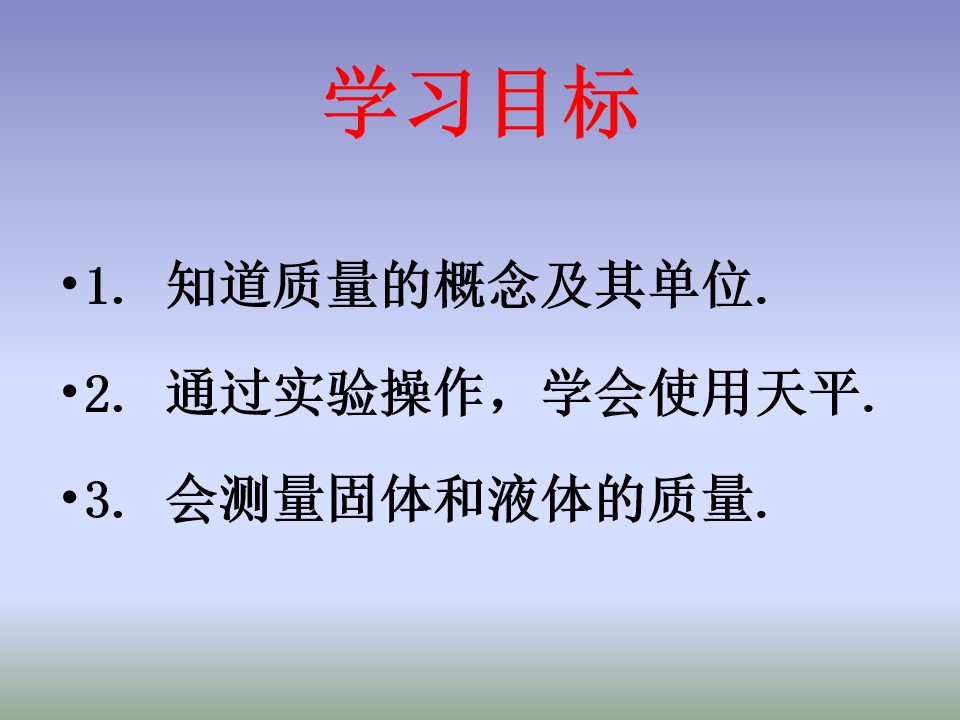 学习目标

• 1.知道质量的概念及其单位.

• 2.通过实验操作，学会使用天平.

• 3.会测量固体和液体的质量.